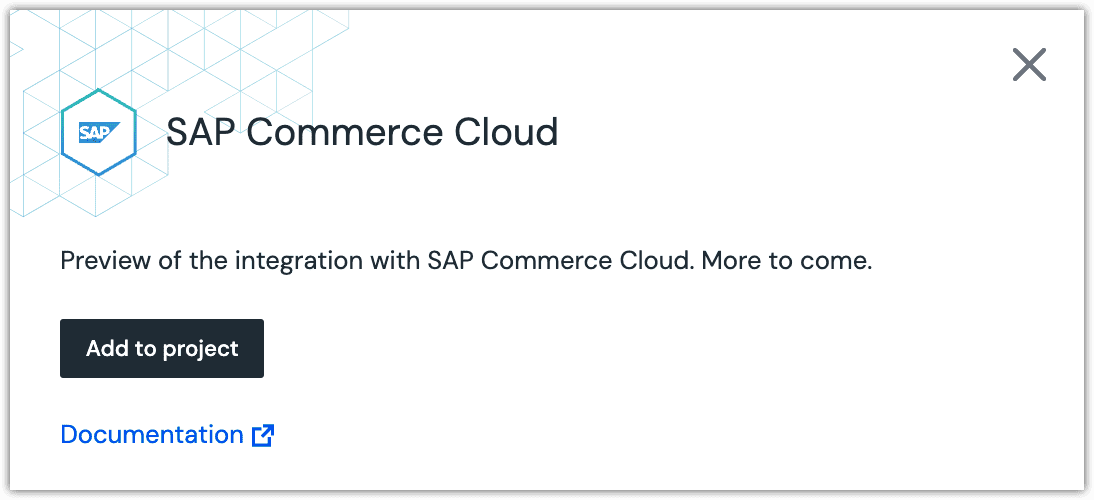 SAP

SAP Commerce Cloud

Preview of the integration with SAP Commerce Cloud. More to come.

Add to project

Documentation